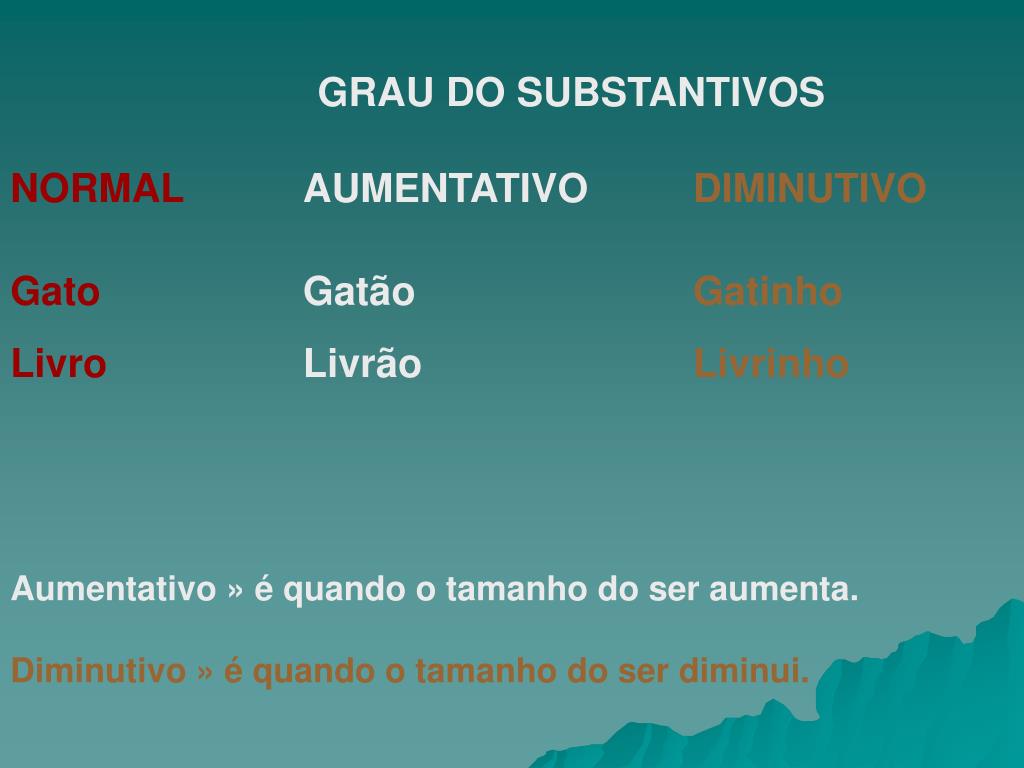 GRAU DO SUBSTANTIVOS

| NORMAL | AUMENTATIVO | DIMINUTIVO |
|---|---|---|
| Gato | Gatão | Gatinho |
| Livro | Livrão | Livrinho |

Aumentativo » é quando o tamanho do ser aumenta.

Diminutivo » é quando o tamanho do ser diminui.